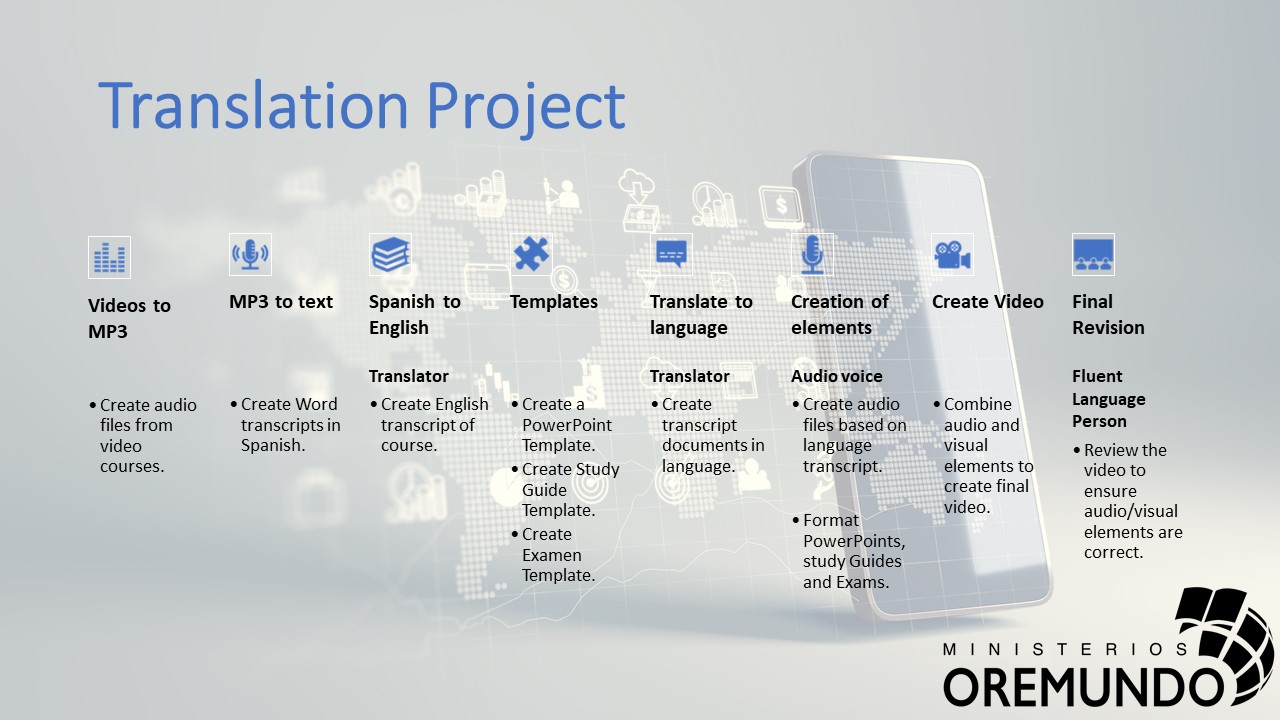 Translation Project

Videos to MP3

• Create audio files from video courses.

MP3 to text

• Create Word transcripts in Spanish.

Spanish to English

Translator

• Create English transcript of course.

Templates

• Create a PowerPoint Template.
• Create Study Guide Template.
• Create Examen Template.

Translate to language

Translator

• Create transcript documents in language.

Creation of elements

Audio voice

• Create audio files based on language transcript.
• Format PowerPoints, study Guides and Exams.

Create Video

• Combine audio and visual elements to create final video.

Final Revision

Fluent Language Person

• Review the video to ensure audio/visual elements are correct.

MINISTERIOS OREMUNDO